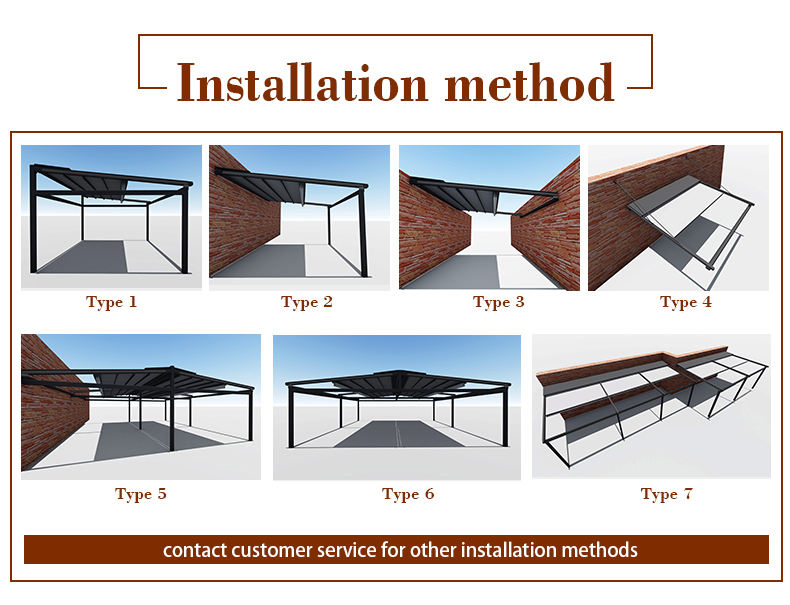 Installation method

Type 1

Type 2

Type 3

Type 4

Type 5

Type 6

Type 7

contact customer service for other installation methods